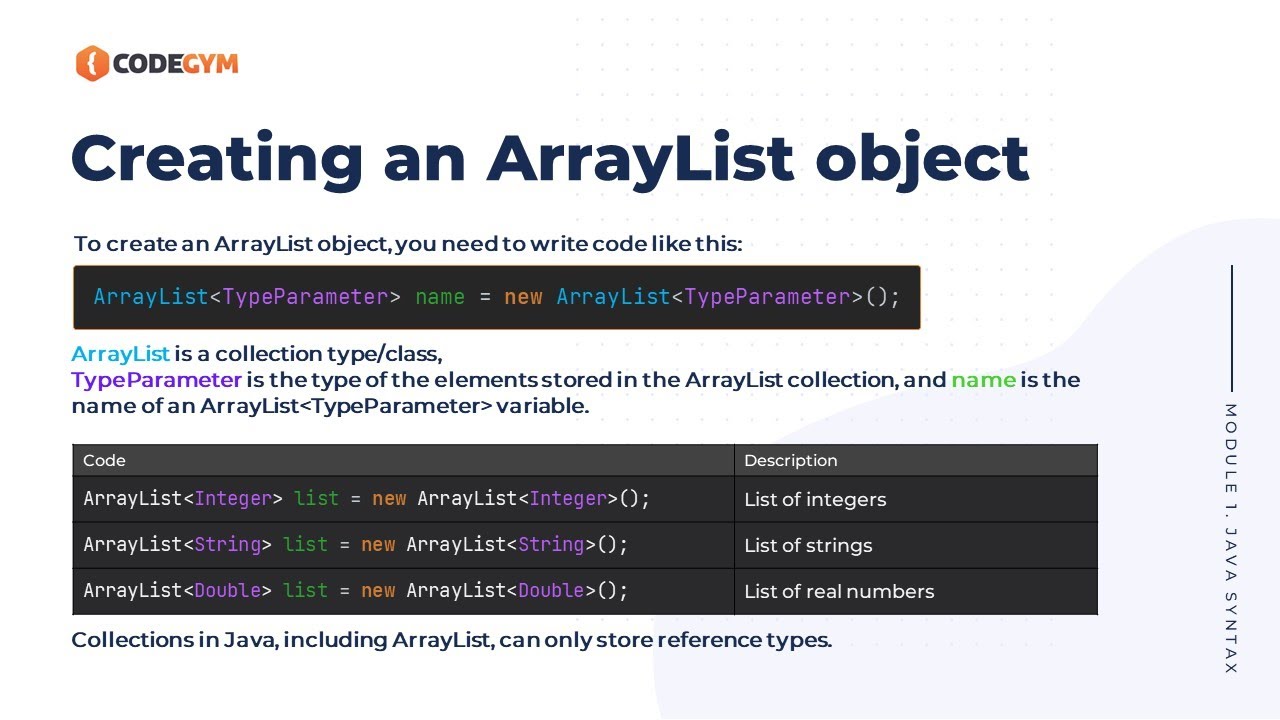 CODEGYM

Creating an ArrayList object

To create an ArrayList object, you need to write code like this:

ArrayList<TypeParameter> name = new ArrayList<TypeParameter>();

ArrayList is a collection type/class,
TypeParameter is the type of the elements stored in the ArrayList collection, and name is the name of an ArrayList<TypeParameter> variable.

| Code | Description |
|---|---|
| ArrayList<Integer> list = new ArrayList<Integer>(); | List of integers |
| ArrayList<String> list = new ArrayList<String>(); | List of strings |
| ArrayList<Double> list = new ArrayList<Double>(); | List of real numbers |

Collections in Java, including ArrayList, can only store reference types.

MODULE 1. JAVA SYNTAX